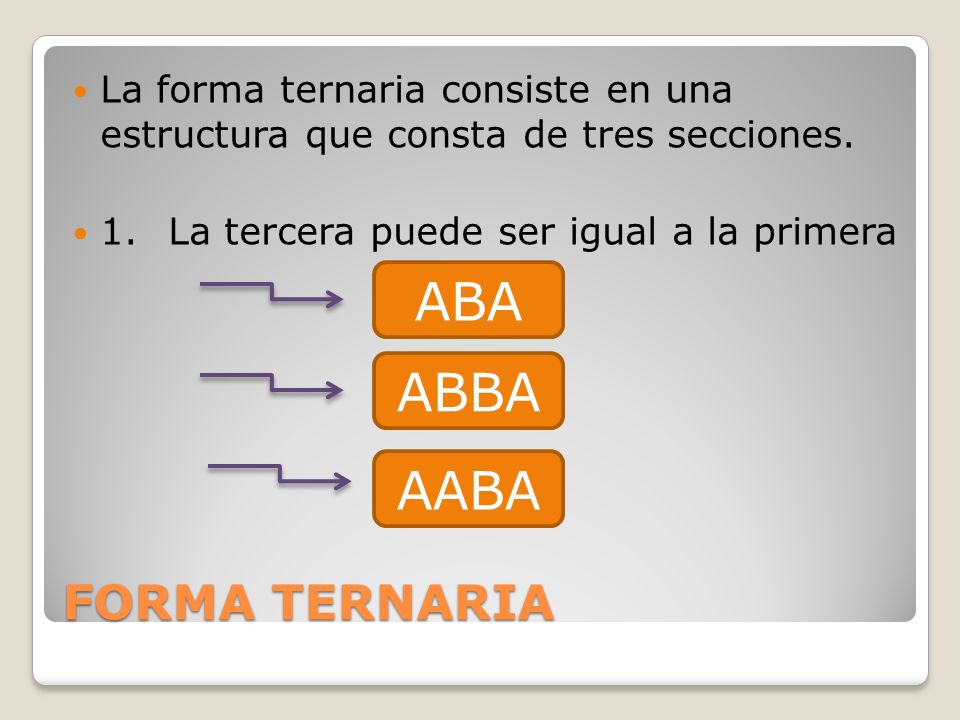 La forma ternaria consiste en una estructura que consta de tres secciones.

1. La tercera puede ser igual a la primera

ABA

ABBA

AABA

FORMA TERNARIA